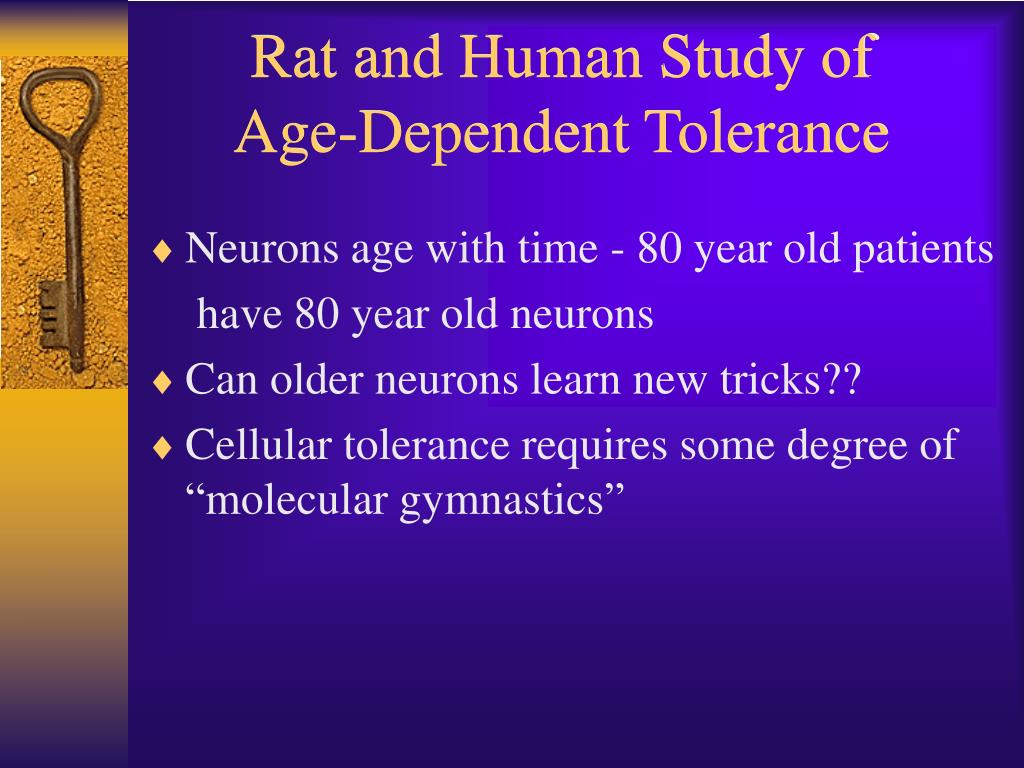 Rat and Human Study of Age-Dependent Tolerance

♦ Neurons age with time - 80 year old patients have 80 year old neurons

♦ Can older neurons learn new tricks??

♦ Cellular tolerance requires some degree of “molecular gymnastics”